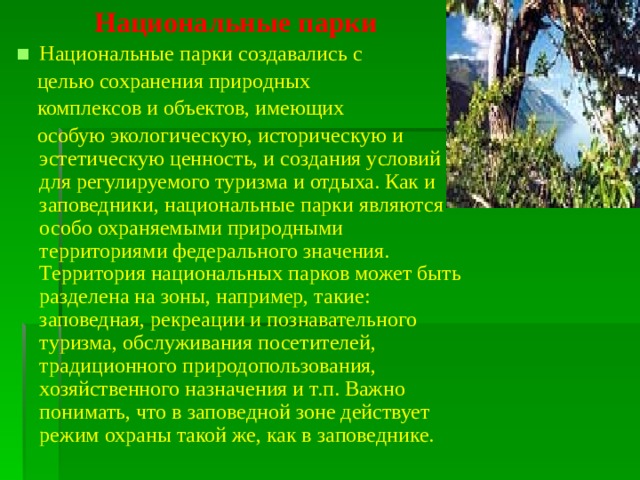 Национальные парки

Национальные парки создавались с целью сохранения природных комплексов и объектов, имеющих особую экологическую, историческую и эстетическую ценность, и создания условий для регулируемого туризма и отдыха. Как и заповедники, национальные парки являются особо охраняемыми природными территориями федерального значения. Территория национальных парков может быть разделена на зоны, например, такие: заповедная, рекреации и познавательного туризма, обслуживания посетителей, традиционного природопользования, хозяйственного назначения и т.п. Важно понимать, что в заповедной зоне действует режим охраны такой же, как в заповеднике.